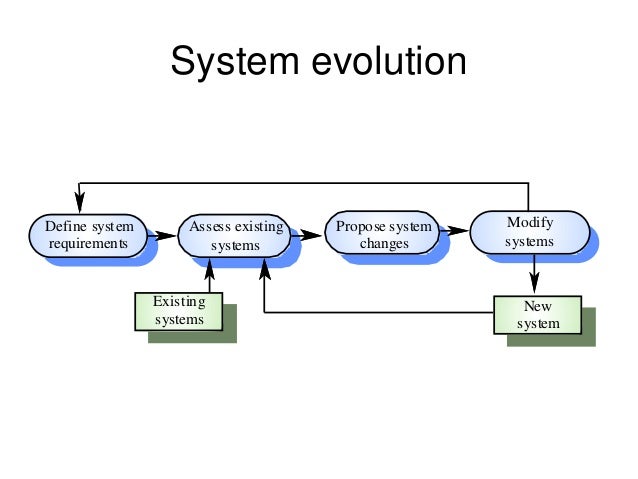 System evolution

Define system requirements

Assess existing systems

Propose system changes

Modify systems

Existing systems

New system